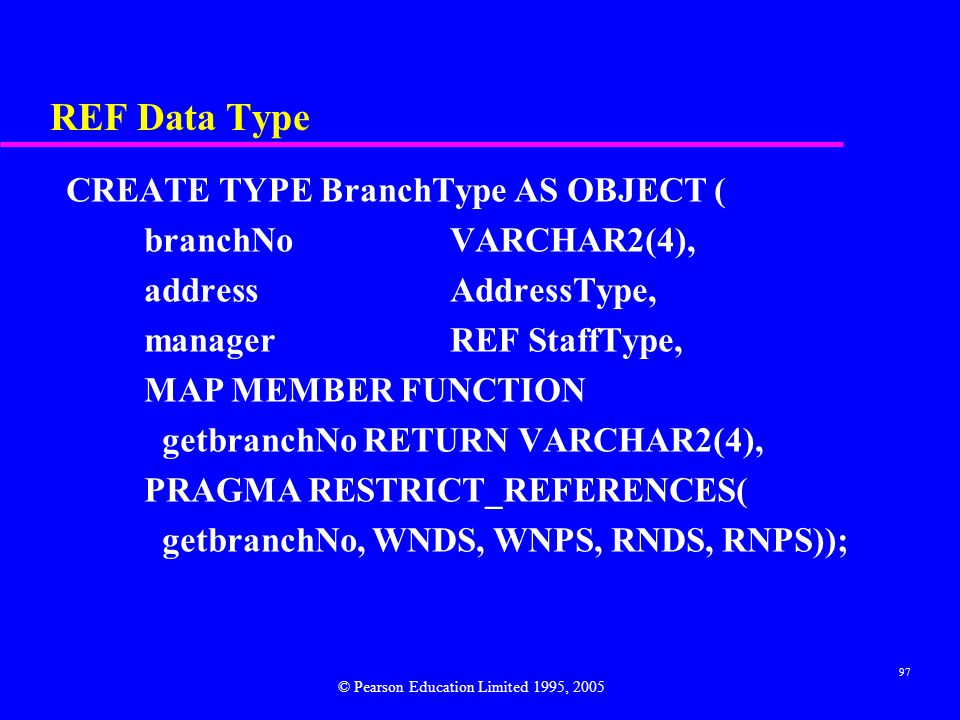 REF Data Type

CREATE TYPE BranchType AS OBJECT (
branchNo VARCHAR2(4),
address AddressType,
manager REF StaffType,
MAP MEMBER FUNCTION
getbranchNo RETURN VARCHAR2(4),
PRAGMA RESTRICT_REFERENCES(
getbranchNo, WNDS, WNPS, RNDS, RNPS));

97

© Pearson Education Limited 1995, 2005